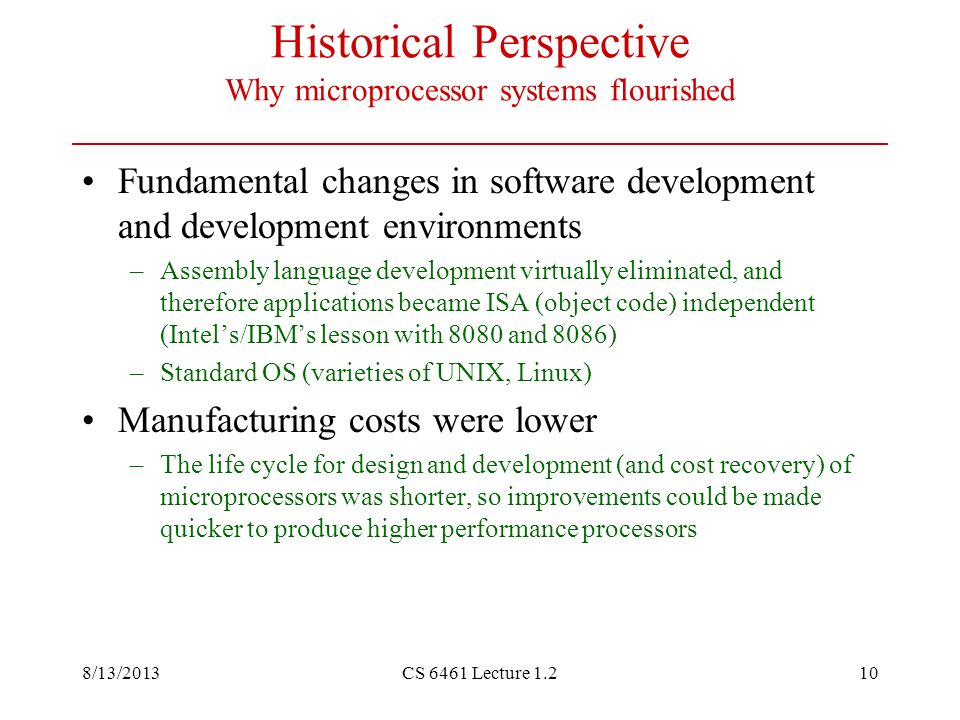 Historical Perspective
Why microprocessor systems flourished

• Fundamental changes in software development and development environments
– Assembly language development virtually eliminated, and therefore applications became ISA (object code) independent (Intel's/IBM's lesson with 8080 and 8086)
– Standard OS (varieties of UNIX, Linux)

• Manufacturing costs were lower
– The life cycle for design and development (and cost recovery) of microprocessors was shorter, so improvements could be made quicker to produce higher performance processors

8/13/2013
CS 6461 Lecture 1.2
10